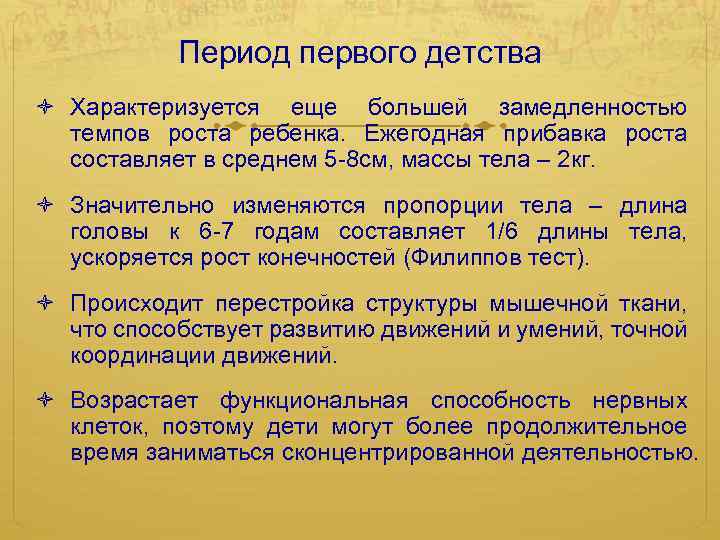 Период первого детства

Характеризуется еще большей замедленностью темпов роста ребенка. Ежегодная прибавка роста составляет в среднем 5-8см, массы тела – 2кг.

Значительно изменяются пропорции тела – длина головы к 6-7 годам составляет 1/6 длины тела, ускоряется рост конечностей (Филиппов тест).

Происходит перестройка структуры мышечной ткани, что способствует развитию движений и умений, точной координации движений.

Возрастает функциональная способность нервных клеток, поэтому дети могут более продолжительное время заниматься сконцентрированной деятельностью.